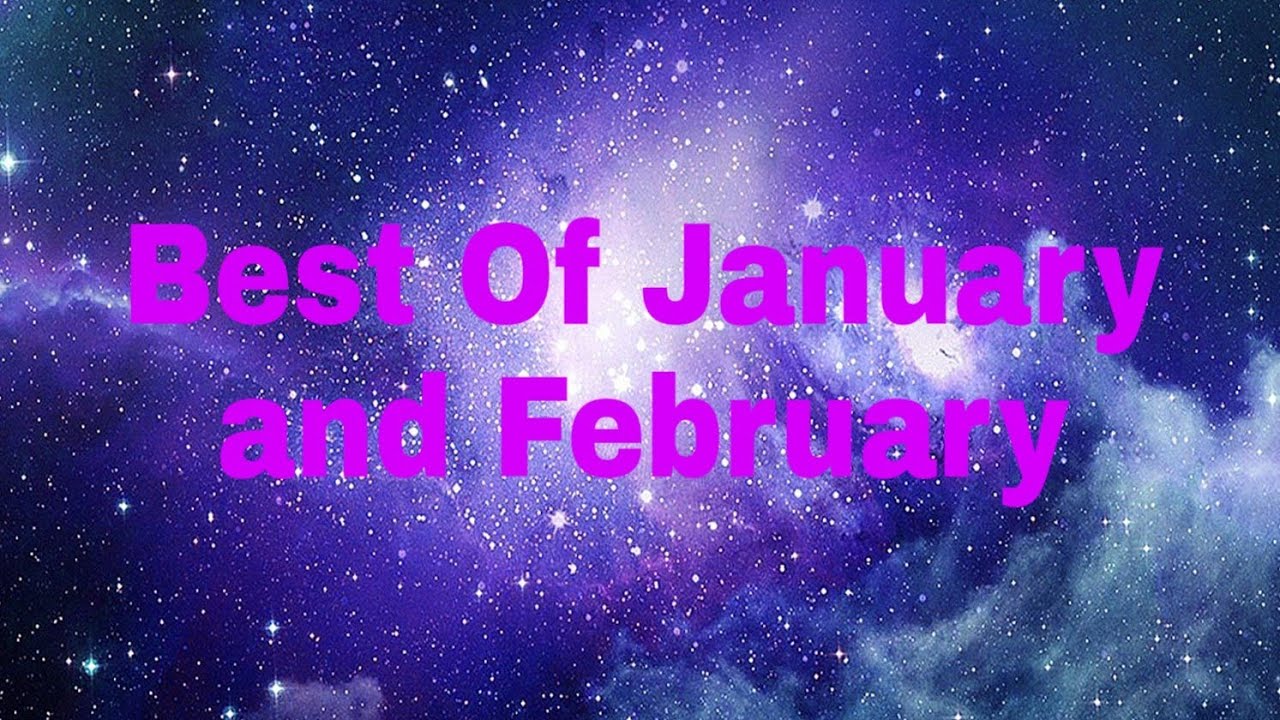 Best Of January and February